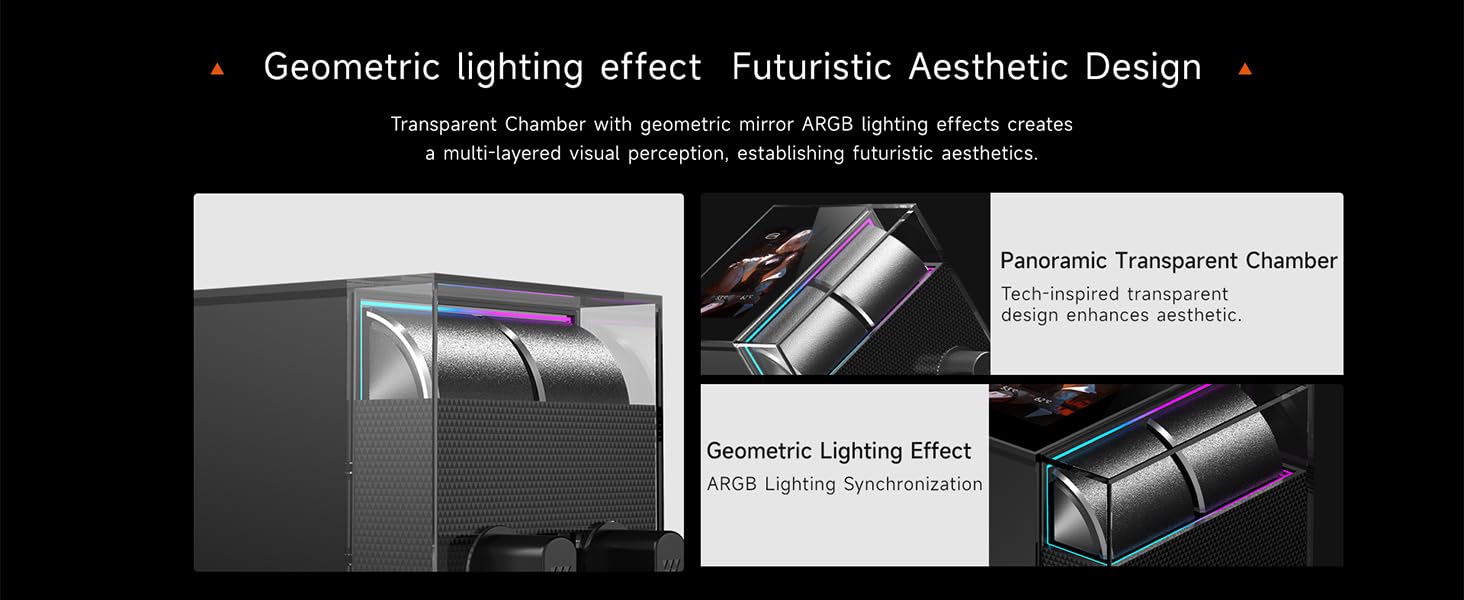 Geometric lighting effect Futuristic Aesthetic Design

Transparent Chamber with geometric mirror ARGB lighting effects creates a multi-layered visual perception, establishing futuristic aesthetics.

Panoramic Transparent Chamber

Tech-inspired transparent design enhances aesthetic.

Geometric Lighting Effect

ARGB Lighting Synchronization